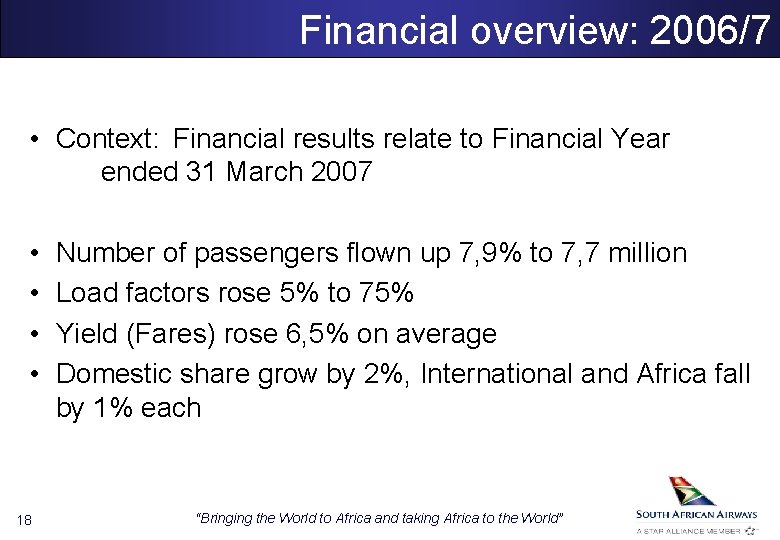 Financial overview: 2006/7

• Context: Financial results relate to Financial Year ended 31 March 2007

• Number of passengers flown up 7,9% to 7,7 million
• Load factors rose 5% to 75%
• Yield (Fares) rose 6,5% on average
• Domestic share grow by 2%, International and Africa fall by 1% each

18

"Bringing the World to Africa and taking Africa to the World"

SOUTH AFRICAN AIRWAYS
A STAR ALLIANCE MEMBER